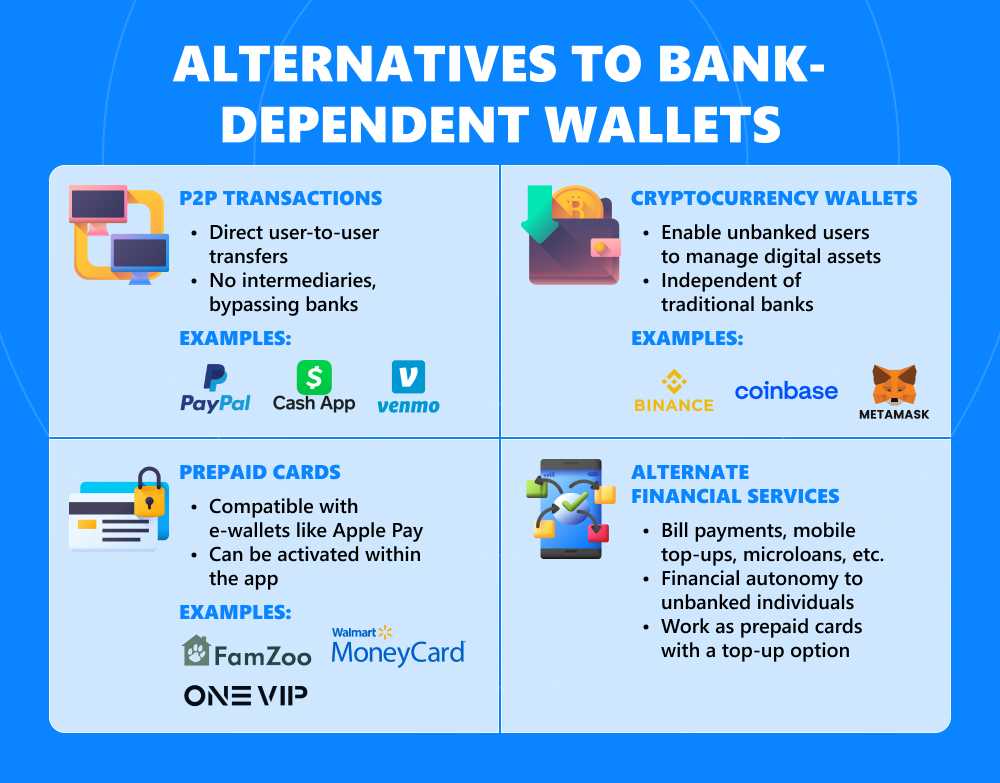 ALTERNATIVES TO BANK-DEPENDENT WALLETS

P2P TRANSACTIONS
• Direct user-to-user transfers
• No intermediaries, bypassing banks
EXAMPLES:
PayPal Cash App venmo

CRYPTOCURRENCY WALLETS
• Enable unbanked users to manage digital assets
• Independent of traditional banks
EXAMPLES:
BINANCE coinbase METAMASK

PREPAID CARDS
• Compatible with e-wallets like Apple Pay
• Can be activated within the app
EXAMPLES:
FamZoo Walmart MoneyCard
ONE VIP

ALTERNATE FINANCIAL SERVICES
• Bill payments, mobile top-ups, microloans, etc.
• Financial autonomy to unbanked individuals
• Work as prepaid cards with a top-up option